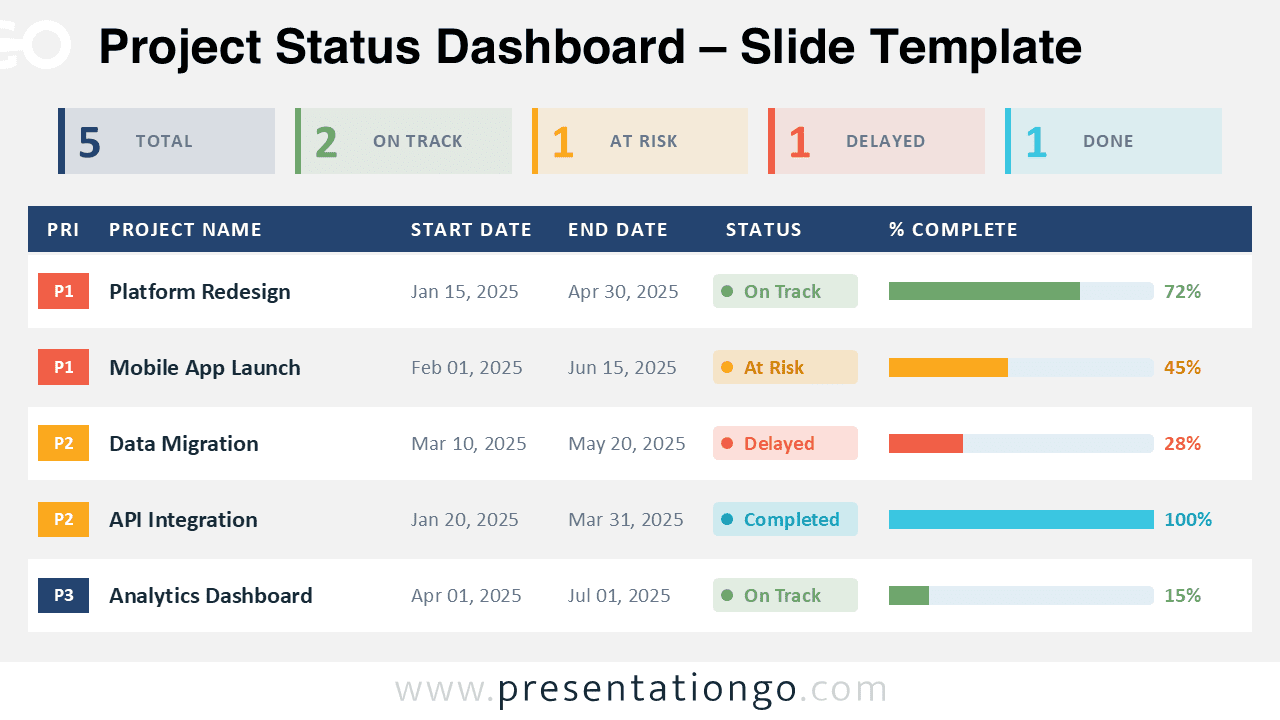 GO

Project Status Dashboard – Slide Template

5 TOTAL

2 ON TRACK

1 AT RISK

1 DELAYED

1 DONE

| PRI | PROJECT NAME | START DATE | END DATE | STATUS | % COMPLETE |
|---|---|---|---|---|---|
| P1 | Platform Redesign | Jan 15, 2025 | Apr 30, 2025 | On Track | 72% |
| P1 | Mobile App Launch | Feb 01, 2025 | Jun 15, 2025 | At Risk | 45% |
| P2 | Data Migration | Mar 10, 2025 | May 20, 2025 | Delayed | 28% |
| P2 | API Integration | Jan 20, 2025 | Mar 31, 2025 | Completed | 100% |
| P3 | Analytics Dashboard | Apr 01, 2025 | Jul 01, 2025 | On Track | 15% |

www.presentationgo.com